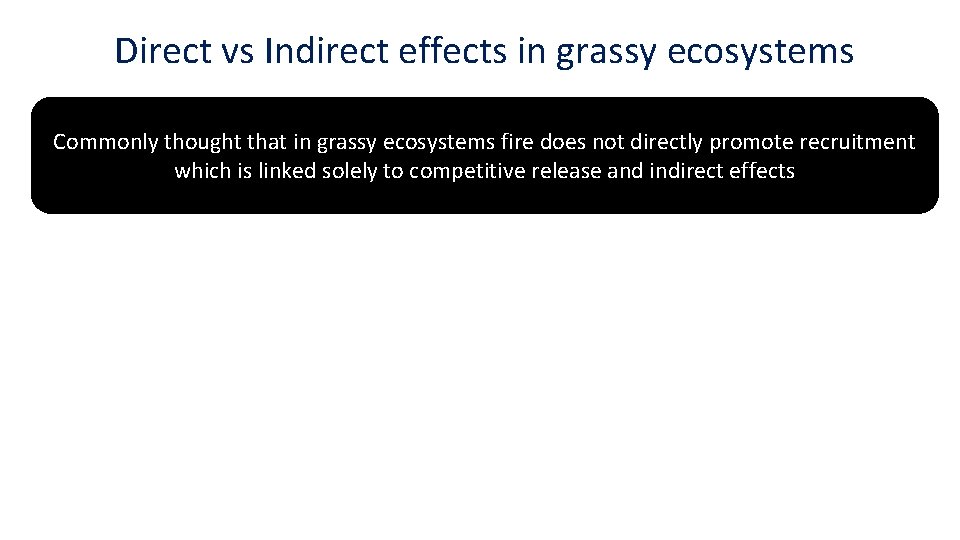 Direct vs Indirect effects in grassy ecosystems

Commonly thought that in grassy ecosystems fire does not directly promote recruitment which is linked solely to competitive release and indirect effects